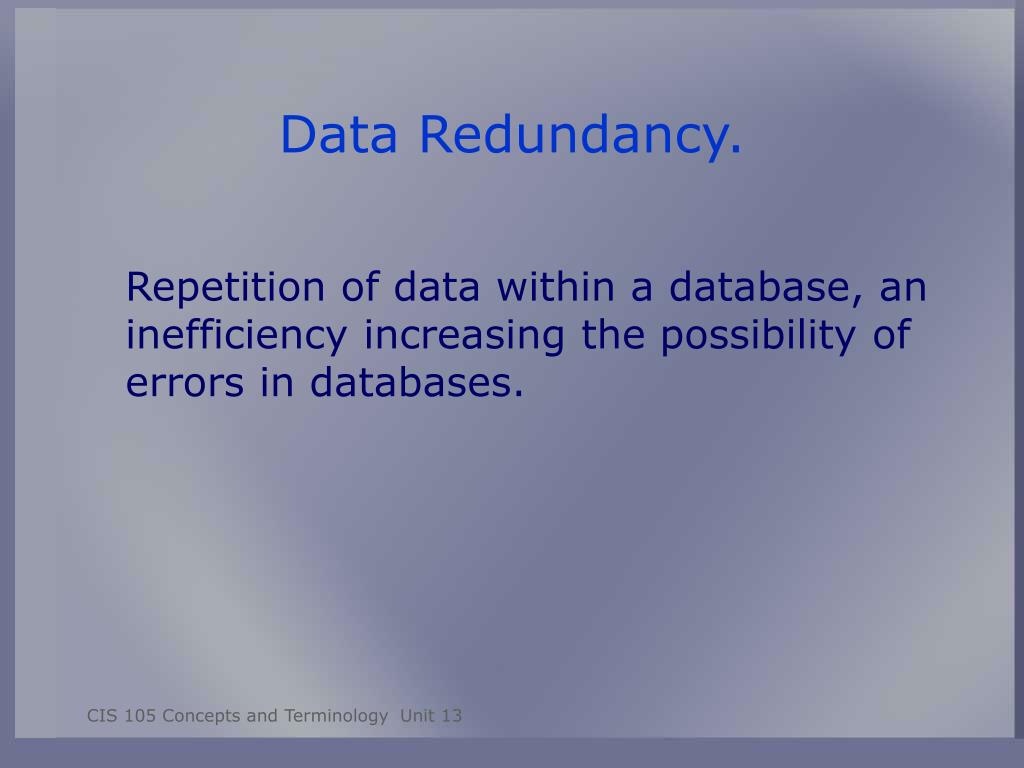 Data Redundancy.

Repetition of data within a database, an inefficiency increasing the possibility of errors in databases.

CIS 105 Concepts and Terminology Unit 13